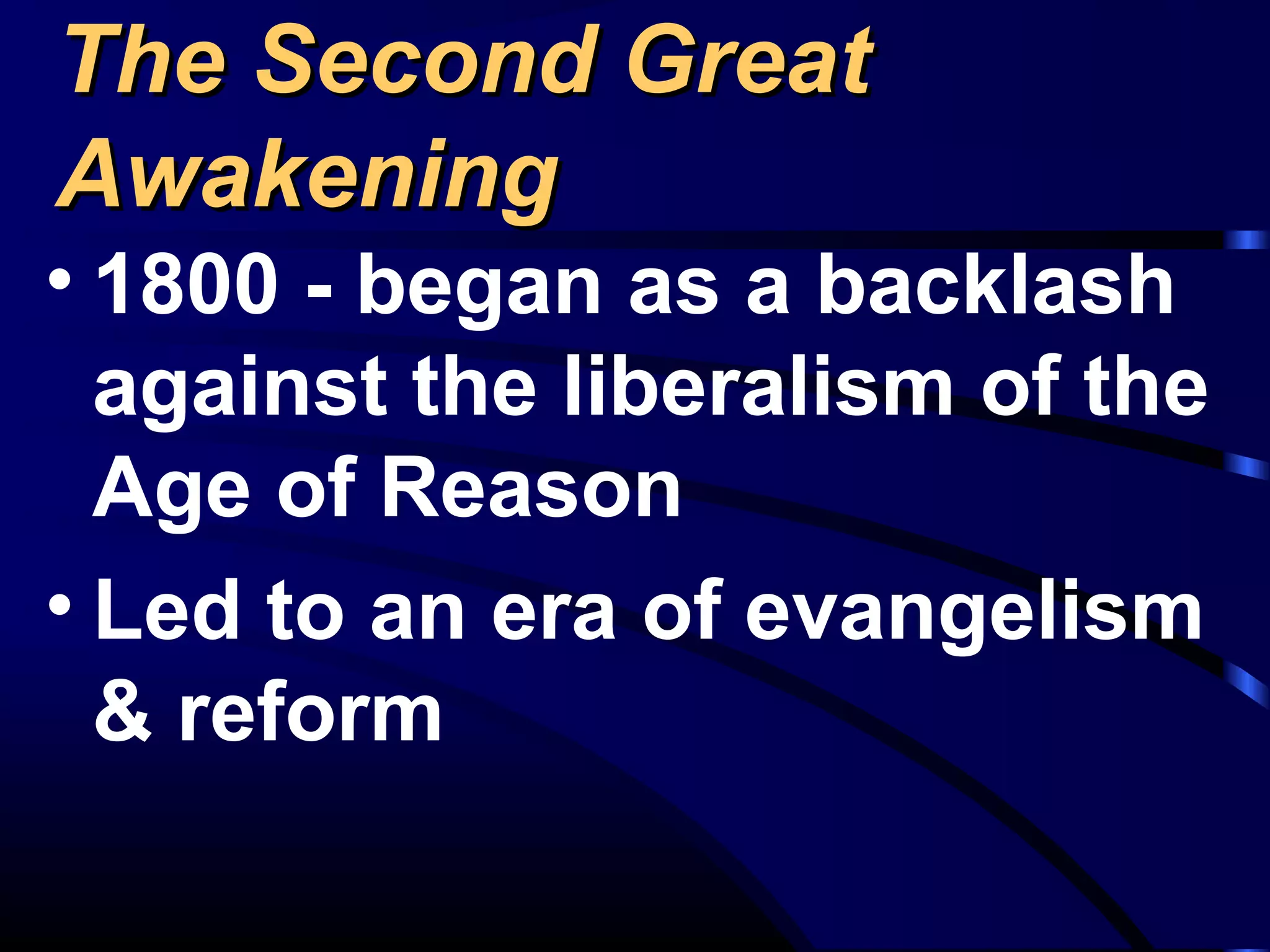 The Second Great Awakening

• 1800 - began as a backlash against the liberalism of the Age of Reason

• Led to an era of evangelism & reform